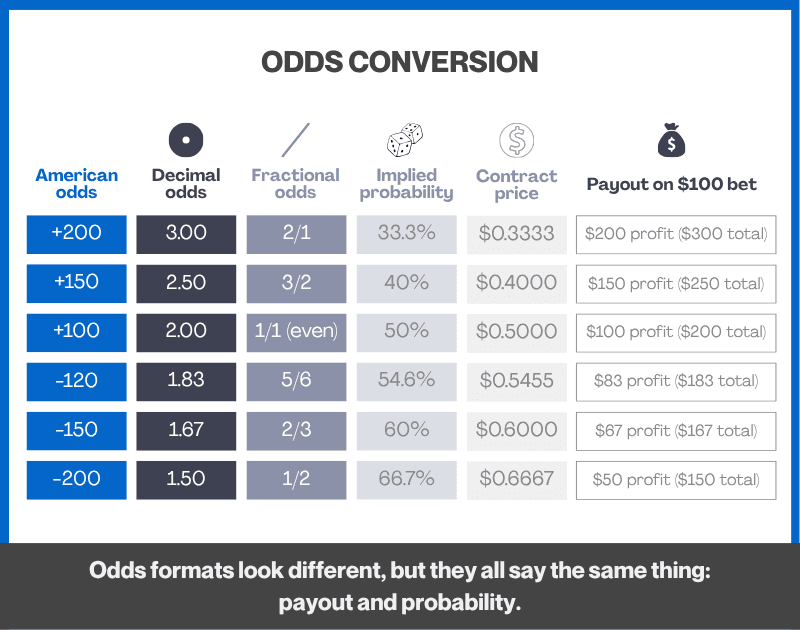 ODDS CONVERSION

| American odds | Decimal odds | Fractional odds | Implied probability | Contract price | Payout on \$100 bet |
|---|---|---|---|---|---|
| +200 | 3.00 | 2/1 | 33.3% | \$0.3333 | \$200 profit (\$300 total) |
| +150 | 2.50 | 3/2 | 40% | \$0.4000 | \$150 profit (\$250 total) |
| +100 | 2.00 | 1/1 (even) | 50% | \$0.5000 | \$100 profit (\$200 total) |
| -120 | 1.83 | 5/6 | 54.6% | \$0.5455 | \$83 profit (\$183 total) |
| -150 | 1.67 | 2/3 | 60% | \$0.6000 | \$67 profit (\$167 total) |
| -200 | 1.50 | 1/2 | 66.7% | \$0.6667 | \$50 profit (\$150 total) |

Odds formats look different, but they all say the same thing: payout and probability.